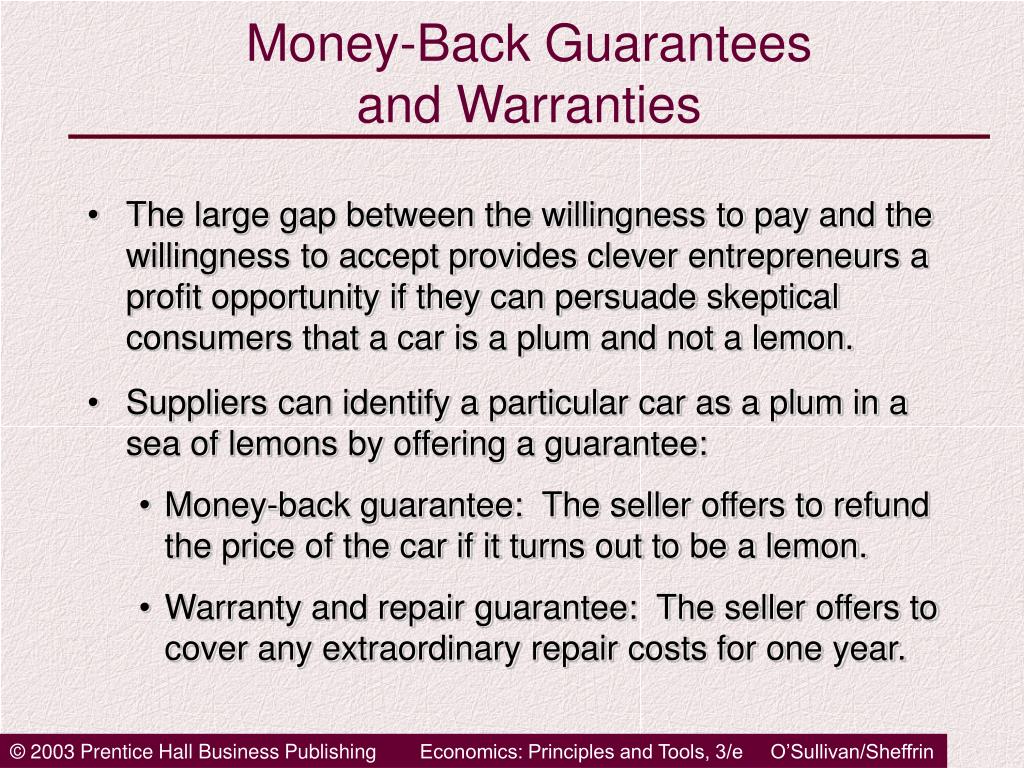 Money-Back Guarantees and Warranties

• The large gap between the willingness to pay and the willingness to accept provides clever entrepreneurs a profit opportunity if they can persuade skeptical consumers that a car is a plum and not a lemon.

• Suppliers can identify a particular car as a plum in a sea of lemons by offering a guarantee:

• Money-back guarantee: The seller offers to refund the price of the car if it turns out to be a lemon.

• Warranty and repair guarantee: The seller offers to cover any extraordinary repair costs for one year.

© 2003 Prentice Hall Business Publishing Economics: Principles and Tools, 3/e O'Sullivan/Sheffrin